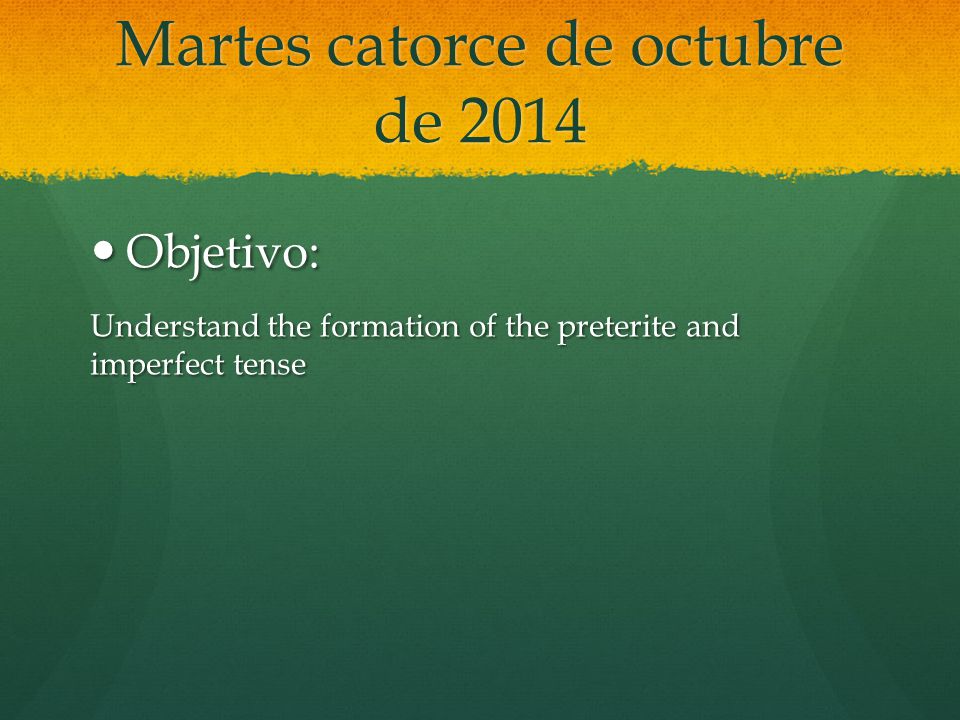 Martes catorce de octubre de 2014

• Objetivo:

Understand the formation of the preterite and imperfect tense